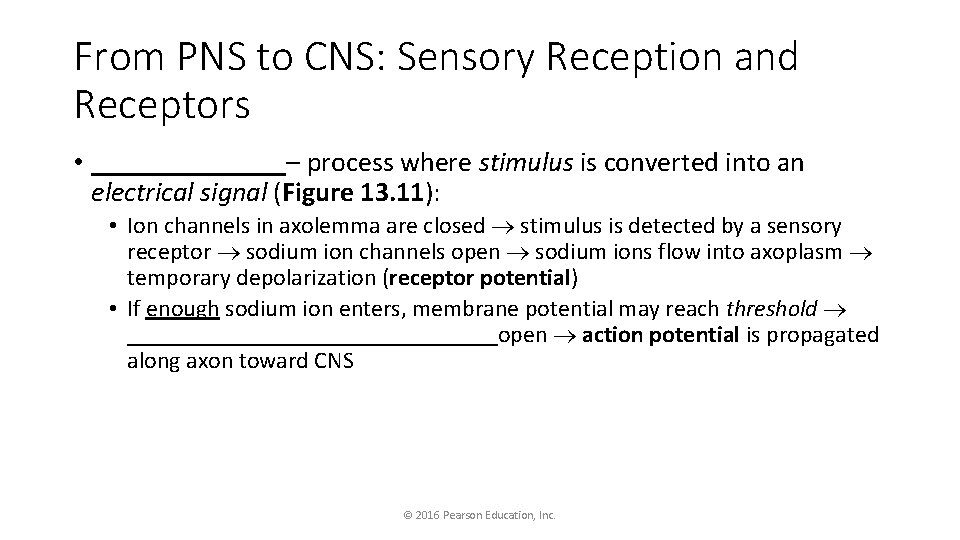 From PNS to CNS: Sensory Reception and Receptors

• ______________– process where stimulus is converted into an electrical signal (Figure 13.11):

• Ion channels in axolemma are closed $\rightarrow$ stimulus is detected by a sensory receptor $\rightarrow$ sodium ion channels open $\rightarrow$ sodium ions flow into axoplasm $\rightarrow$ temporary depolarization (receptor potential)
• If enough sodium ion enters, membrane potential may reach threshold $\rightarrow$ ________________________________open $\rightarrow$ action potential is propagated along axon toward CNS

© 2016 Pearson Education, Inc.